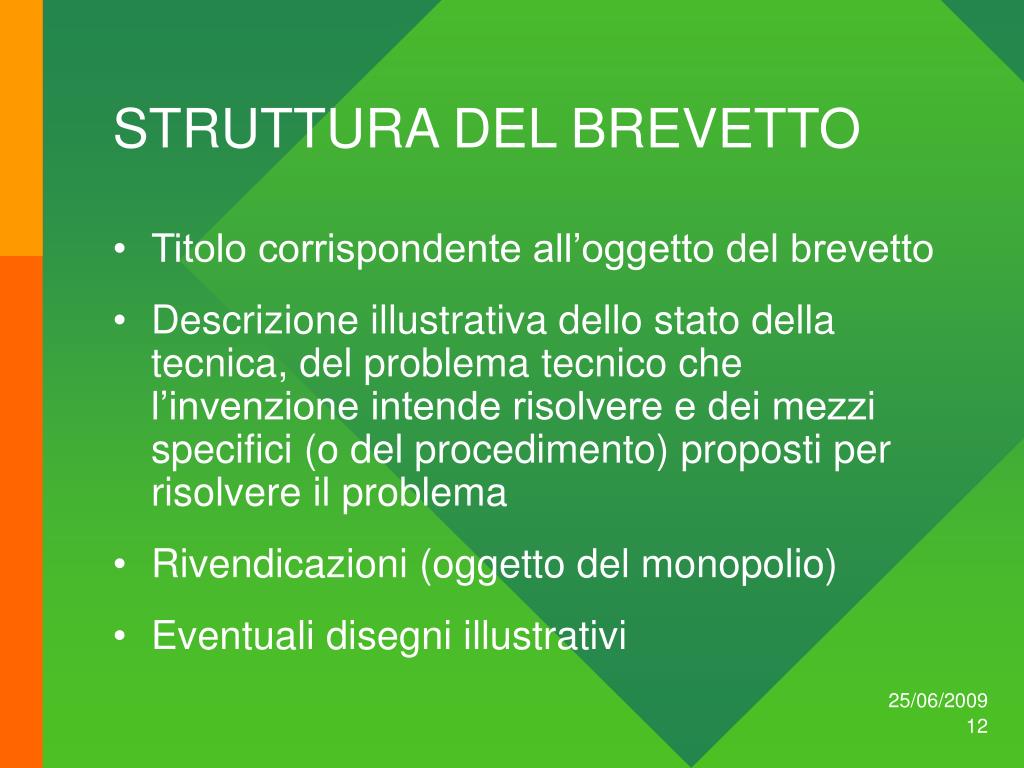 STRUTTURA DEL BREVETTO

• Titolo corrispondente all’oggetto del brevetto

• Descrizione illustrativa dello stato della tecnica, del problema tecnico che l’invenzione intende risolvere e dei mezzi specifici (o del procedimento) proposti per risolvere il problema

• Rivendicazioni (oggetto del monopolio)

• Eventuali disegni illustrativi

25/06/2009
12